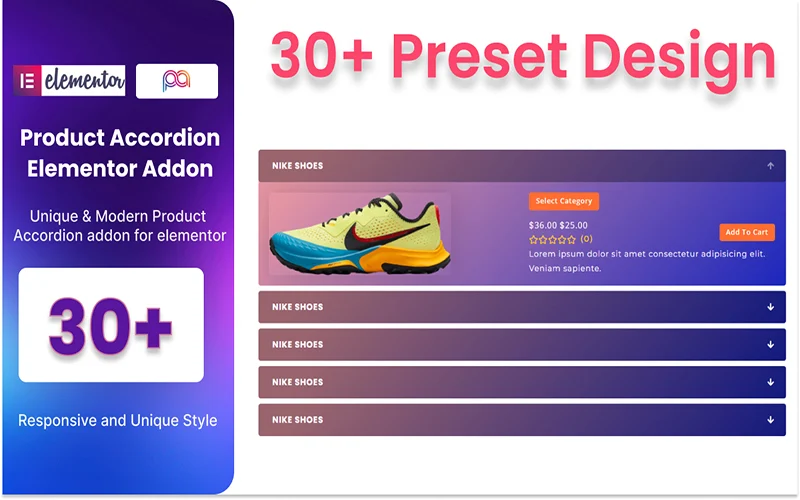 elementor

pa

Product Accordion Elementor Addon

Unique & Modern Product Accordion addon for elementor

30+

Responsive and Unique Style

30+ Preset Design

NIKE SHOES

Select Category

$36.00 $25.00

(0)

Add To Cart

Lorem ipsum dolor sit amet consectetur adipisicing elit. Veniam sapiente.

NIKE SHOES

NIKE SHOES

NIKE SHOES

NIKE SHOES